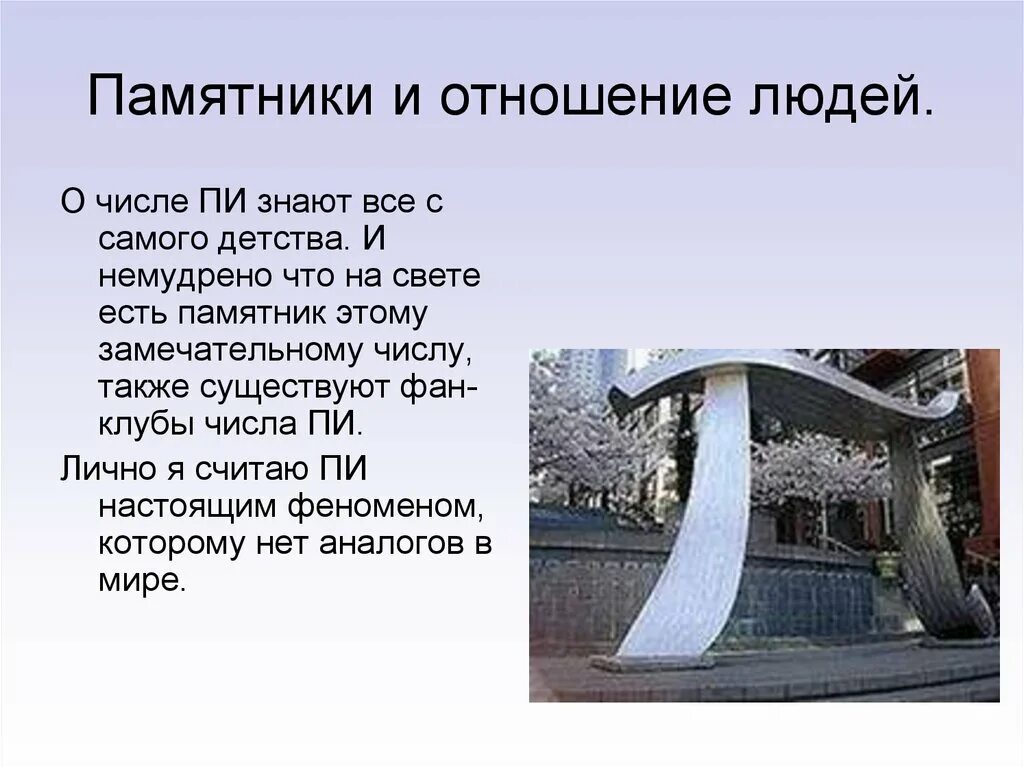 Памятники и отношение людей.

О числе ПИ знают все с самого детства. И немудрено что на свете есть памятник этому замечательному числу, также существуют фан-клубы числа ПИ.

Лично я считаю ПИ настоящим феноменом, которому нет аналогов в мире.